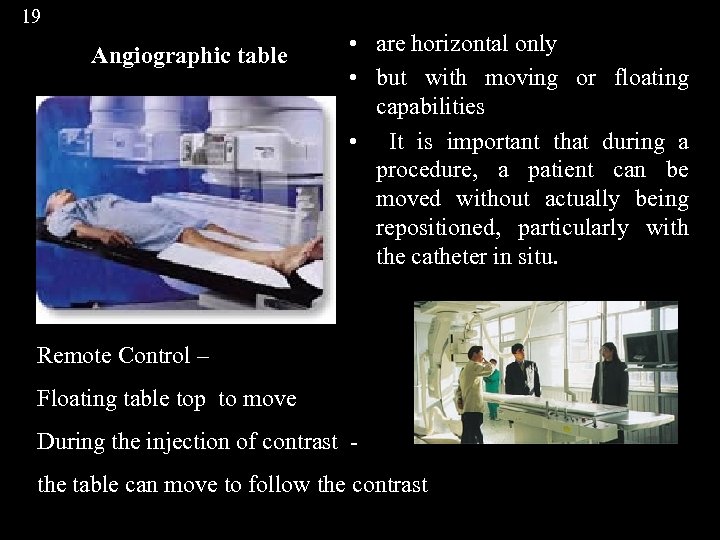 19

Angiographic table

• are horizontal only
• but with moving or floating capabilities
• It is important that during a procedure, a patient can be moved without actually being repositioned, particularly with the catheter in situ.

Remote Control –

Floating table top to move

During the injection of contrast -

the table can move to follow the contrast